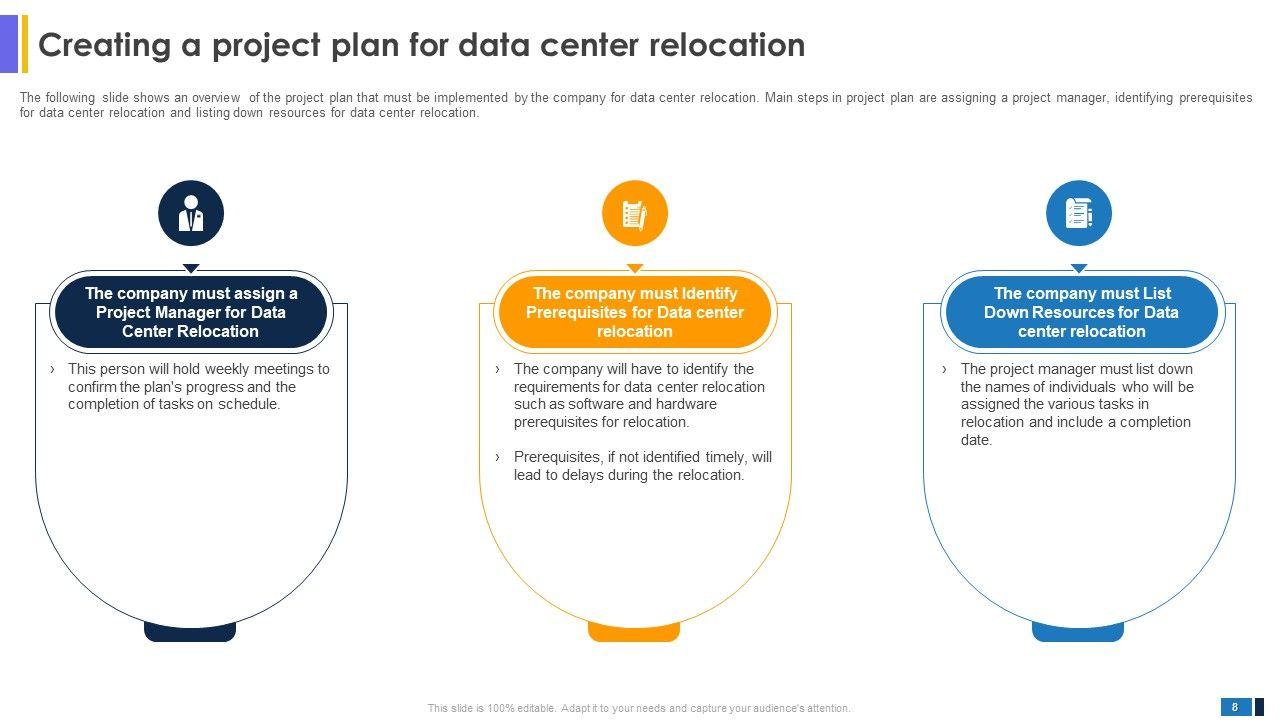 Creating a project plan for data center relocation

The following slide shows an overview of the project plan that must be implemented by the company for data center relocation. Main steps in project plan are assigning a project manager, identifying prerequisites for data center relocation and listing down resources for data center relocation.

The company must assign a Project Manager for Data Center Relocation

› This person will hold weekly meetings to confirm the plan's progress and the completion of tasks on schedule.

The company must Identify Prerequisites for Data center relocation

› The company will have to identify the requirements for data center relocation such as software and hardware prerequisites for relocation.

› Prerequisites, if not identified timely, will lead to delays during the relocation.

The company must List Down Resources for Data center relocation

› The project manager must list down the names of individuals who will be assigned the various tasks in relocation and include a completion date.

This slide is 100% editable. Adapt it to your needs and capture your audience's attention.

8